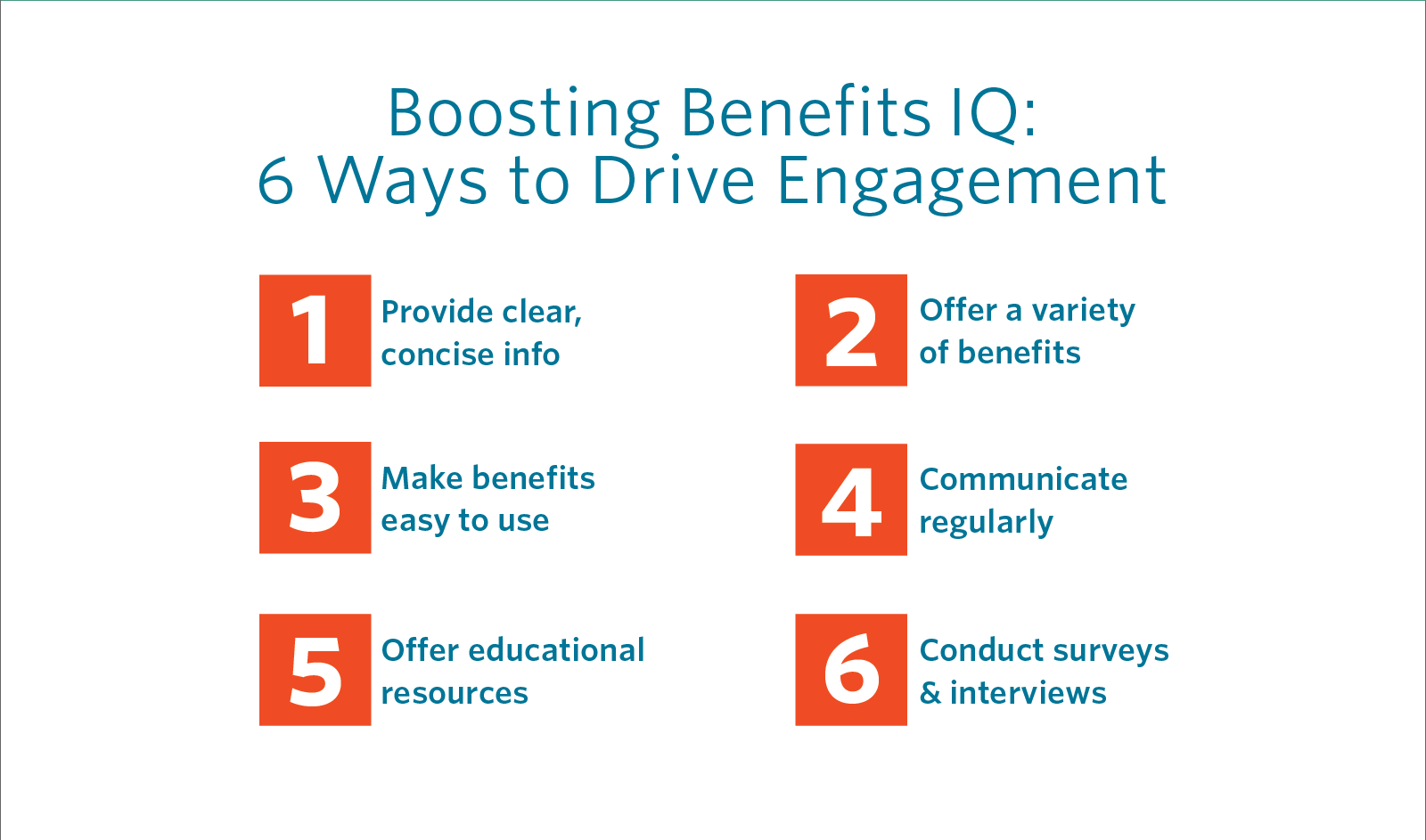 Boosting Benefits IQ:
6 Ways to Drive Engagement

1 Provide clear, concise info

2 Offer a variety of benefits

3 Make benefits easy to use

4 Communicate regularly

5 Offer educational resources

6 Conduct surveys & interviews